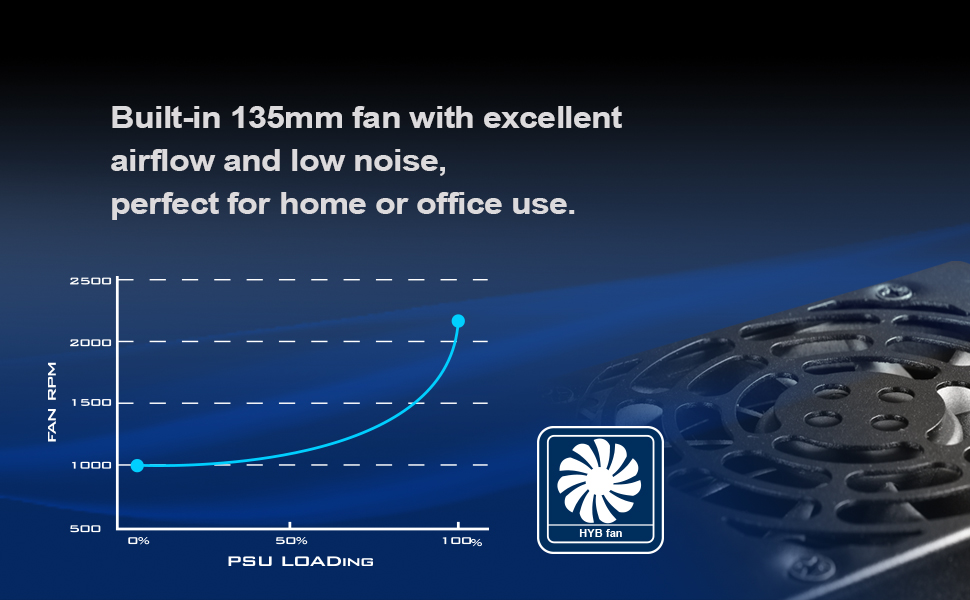 Built-in 135mm fan with excellent airflow and low noise, perfect for home or office use.

2500
2000
1500
1000
500
FAN RPM
0%
50%
100%
PSU LOADING

HYB fan